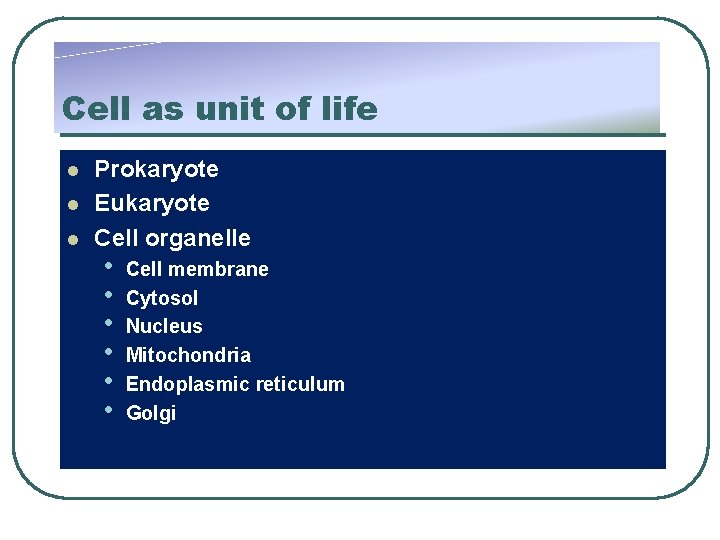 Cell as unit of life

- Prokaryote
- Eukaryote
- Cell organelle
  - Cell membrane
  - Cytosol
  - Nucleus
  - Mitochondria
  - Endoplasmic reticulum
  - Golgi